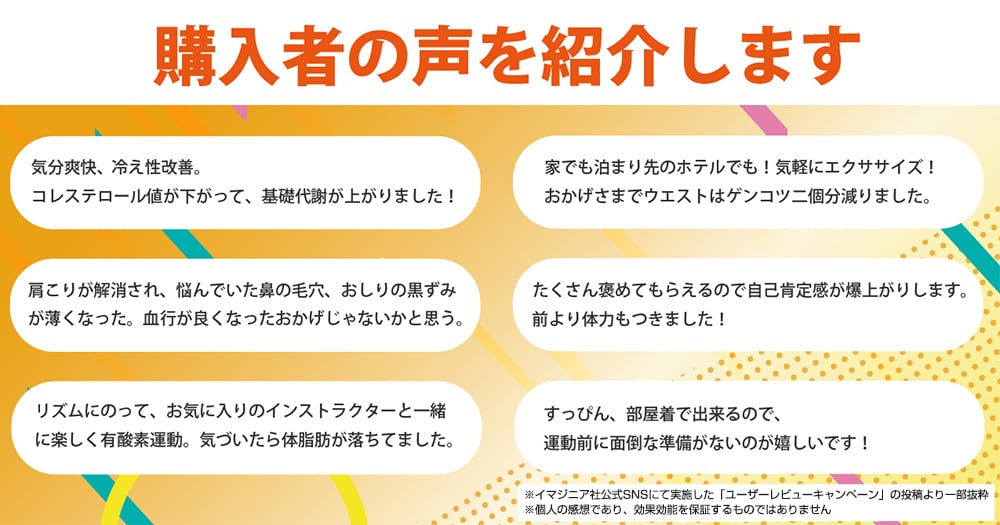 購入者の声を紹介します

気分爽快、冷え性改善。
コレステロール値が下がって、基礎代謝が上がりました！

肩こりが解消され、悩んでいた鼻の毛穴、おしりの黒ずみが薄くなった。血行が良くなったおかげじゃないかと思う。

リズムにのって、お気に入りのインストラクターと一緒に楽しく有酸素運動。気づいたら体脂肪が落ちてました。

家でも泊まり先のホテルでも！気軽にエクササイズ！
おかげさまでウエストはゲンコツ二個分減りました。

たくさん褒めてもらえるので自己肯定感が爆上がりします。
前より体力もつきました！

すっぴん、部屋着で出来るので、
運動前に面倒な準備がないのが嬉しいです！

※イマジニア社公式SNSにて実施した「ユーザーレビューキャンペーン」の投稿より一部抜粋
※個人の感想であり、効果効能を保証するものではありません